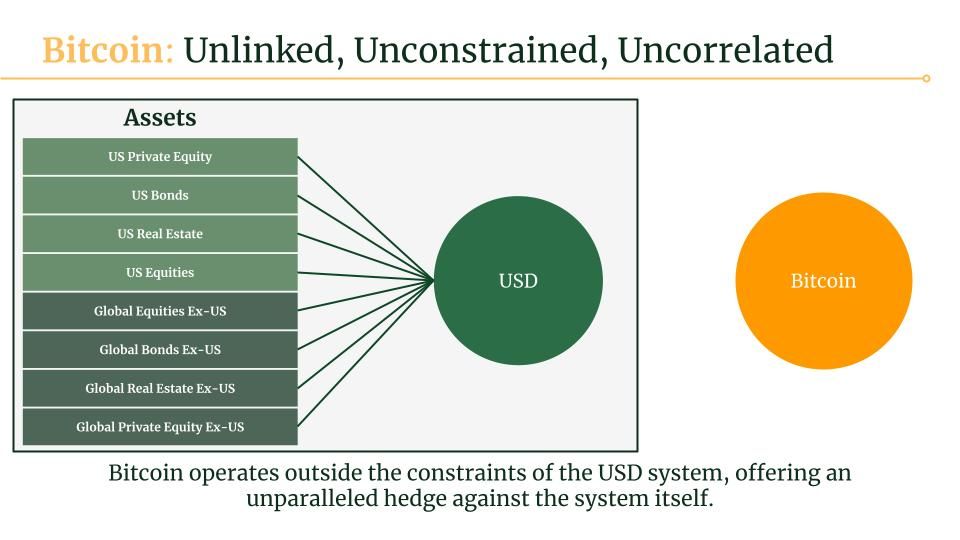 Bitcoin: Unlinked, Unconstrained, Uncorrelated

Assets

US Private Equity

US Bonds

US Real Estate

US Equities

Global Equities Ex-US

Global Bonds Ex-US

Global Real Estate Ex-US

Global Private Equity Ex-US

USD

Bitcoin

Bitcoin operates outside the constraints of the USD system, offering an unparalleled hedge against the system itself.